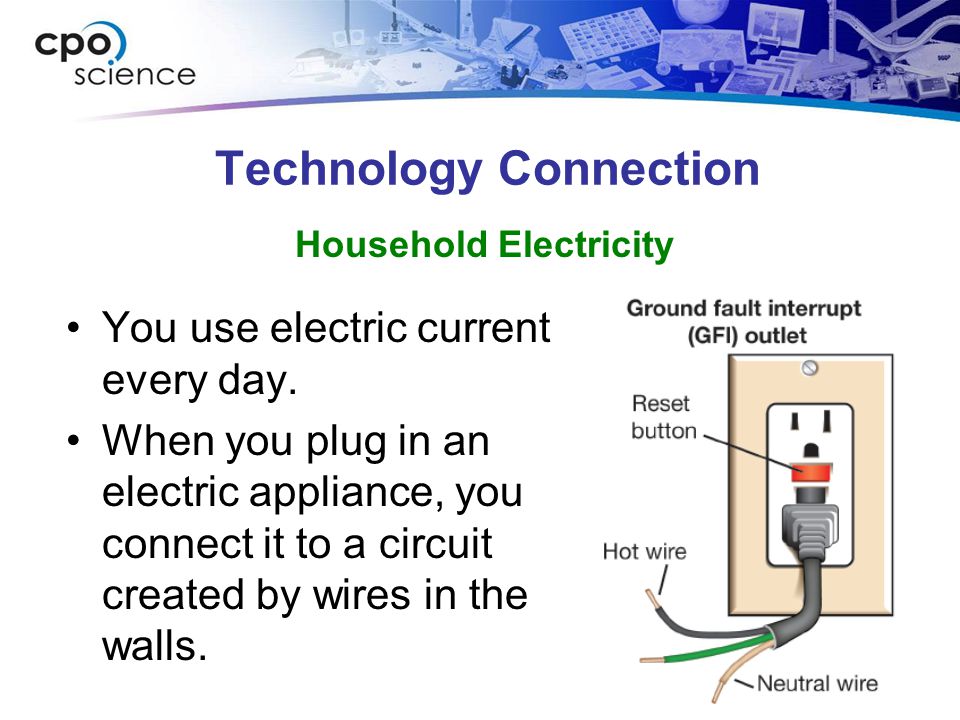 cpo science

Technology Connection

Household Electricity

• You use electric current every day.

• When you plug in an electric appliance, you connect it to a circuit created by wires in the walls.

Ground fault interrupt (GFI) outlet

Reset button

Hot wire

Neutral wire